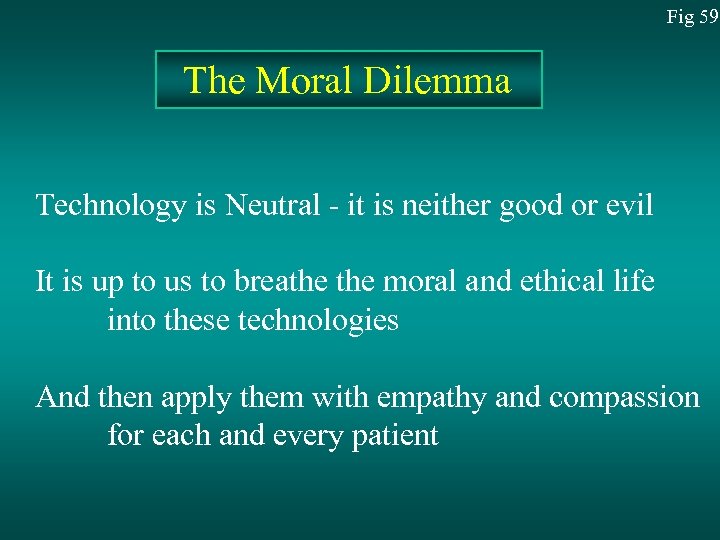 Fig 59

The Moral Dilemma

Technology is Neutral - it is neither good or evil

It is up to us to breathe the moral and ethical life into these technologies

And then apply them with empathy and compassion for each and every patient